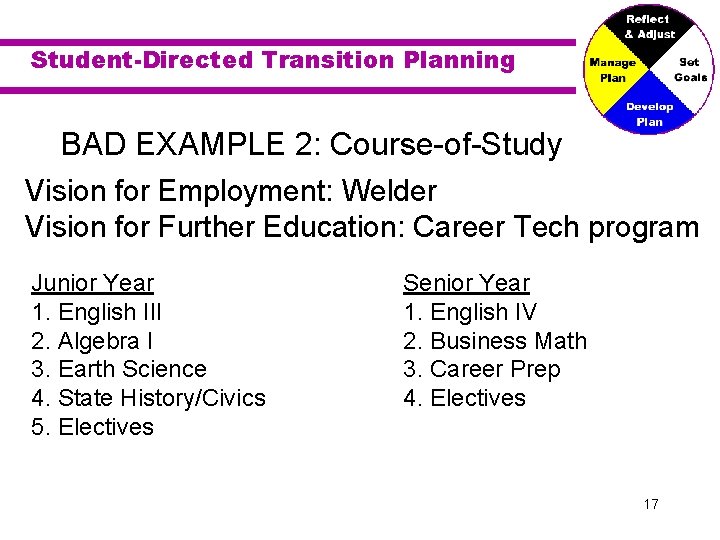 Student-Directed Transition Planning

Reflect & Adjust
Set Goals
Develop Plan
Manage Plan

BAD EXAMPLE 2: Course-of-Study

Vision for Employment: Welder
Vision for Further Education: Career Tech program

Junior Year
1. English III
2. Algebra I
3. Earth Science
4. State History/Civics
5. Electives

Senior Year
1. English IV
2. Business Math
3. Career Prep
4. Electives

17